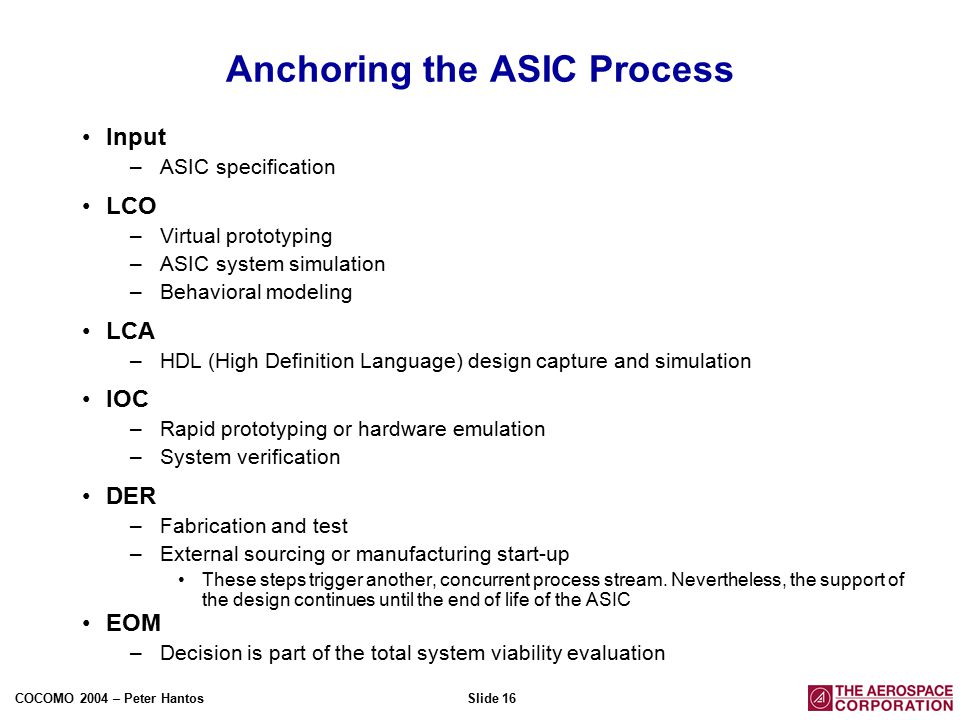 Anchoring the ASIC Process

• Input
– ASIC specification

• LCO
– Virtual prototyping
– ASIC system simulation
– Behavioral modeling

• LCA
– HDL (High Definition Language) design capture and simulation

• IOC
– Rapid prototyping or hardware emulation
– System verification

• DER
– Fabrication and test
– External sourcing or manufacturing start-up
• These steps trigger another, concurrent process stream. Nevertheless, the support of the design continues until the end of life of the ASIC

• EOM
– Decision is part of the total system viability evaluation

COCOMO 2004 – Peter Hantos

Slide 16

THE AEROSPACE CORPORATION